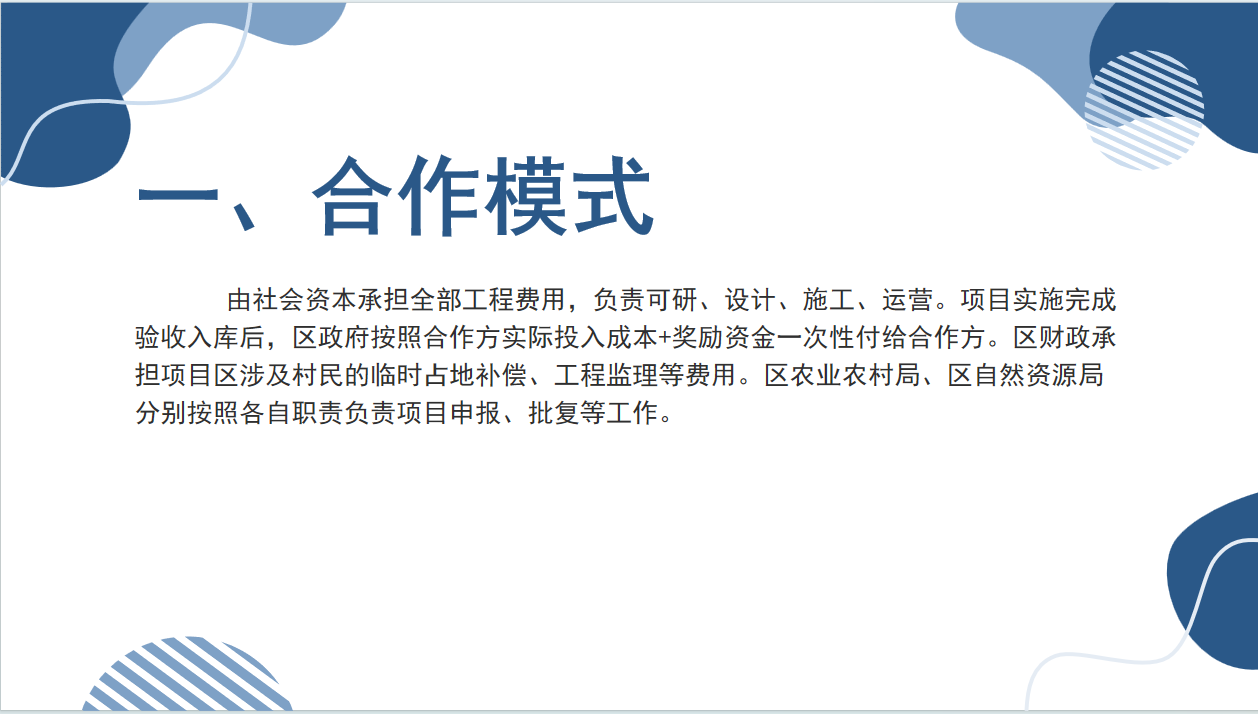 一、合作模式

由社会资本承担全部工程费用，负责可研、设计、施工、运营。项目实施完成验收入库后，区政府按照合作方实际投入成本+奖励资金一次性付给合作方。区财政承担项目区涉及村民的临时占地补偿、工程监理等费用。区农业农村局、区自然资源局分别按照各自职责负责项目申报、批复等工作。